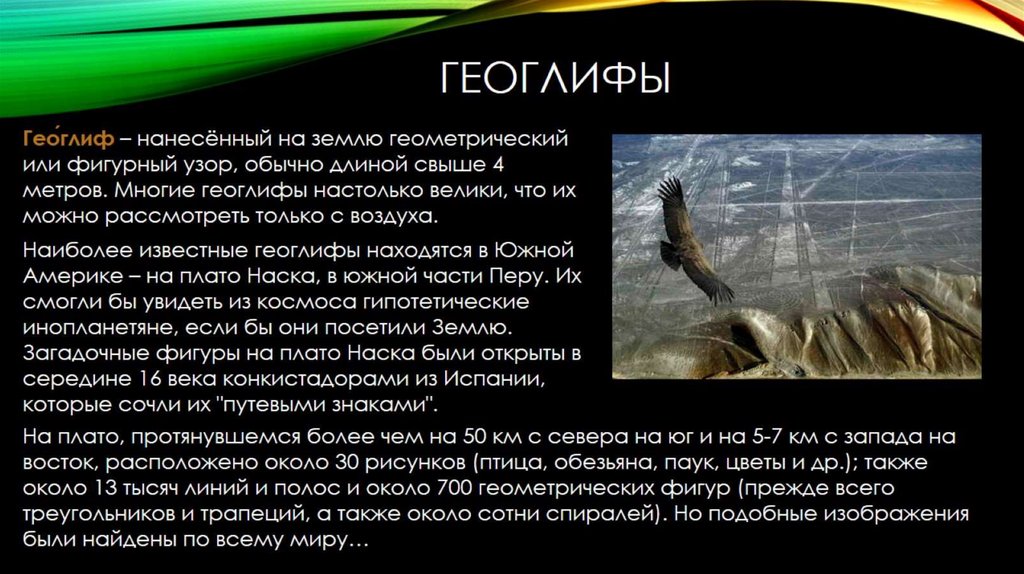 ГЕОГЛИФЫ

Гео́глиф – нанесённый на землю геометрический или фигурный узор, обычно длиной свыше 4 метров. Многие геоглифы настолько велики, что их можно рассмотреть только с воздуха.

Наиболее известные геоглифы находятся в Южной Америке – на плато Наска, в южной части Перу. Их смогли бы увидеть из космоса гипотетические инопланетяне, если бы они посетили Землю. Загадочные фигуры на плато Наска были открыты в середине 16 века конкистадорами из Испании, которые сочли их "путевыми знаками".

На плато, протянувшемся более чем на 50 км с севера на юг и на 5-7 км с запада на восток, расположено около 30 рисунков (птица, обезьяна, паук, цветы и др.); также около 13 тысяч линий и полос и около 700 геометрических фигур (прежде всего треугольников и трапеций, а также около сотни спиралей). Но подобные изображения были найдены по всему миру…